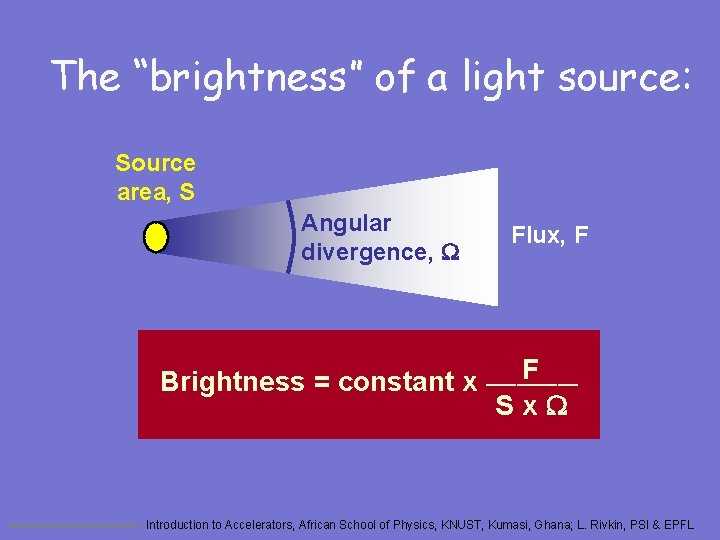 The "brightness" of a light source:

Source area, S

Angular divergence, $\Omega$

Flux, F

Brightness = constant x $\frac{F}{S \times \Omega}$

Introduction to Accelerators, African School of Physics, KNUST, Kumasi, Ghana; L. Rivkin, PSI & EPFL